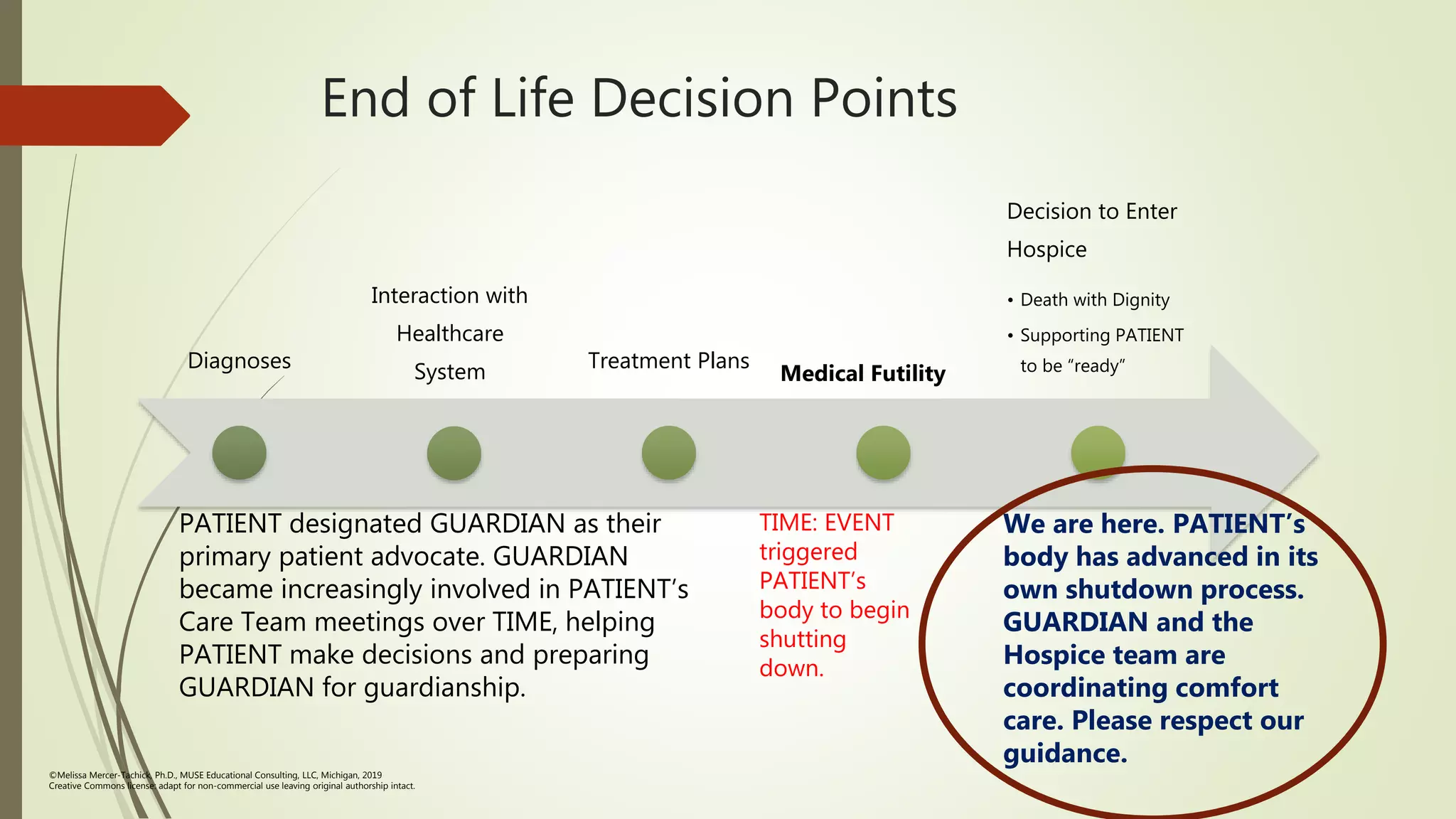 End of Life Decision Points

Diagnoses

Interaction with Healthcare System

Treatment Plans

Medical Futility

Decision to Enter Hospice

• Death with Dignity
• Supporting PATIENT to be “ready”

PATIENT designated GUARDIAN as their primary patient advocate. GUARDIAN became increasingly involved in PATIENT’s Care Team meetings over TIME, helping PATIENT make decisions and preparing GUARDIAN for guardianship.

TIME: EVENT triggered PATIENT’s body to begin shutting down.

We are here. PATIENT’s body has advanced in its own shutdown process. GUARDIAN and the Hospice team are coordinating comfort care. Please respect our guidance.

©Melissa Mercer-Tachick, Ph.D., MUSE Educational Consulting, LLC, Michigan, 2019
Creative Commons license: adapt for non-commercial use leaving original authorship intact.